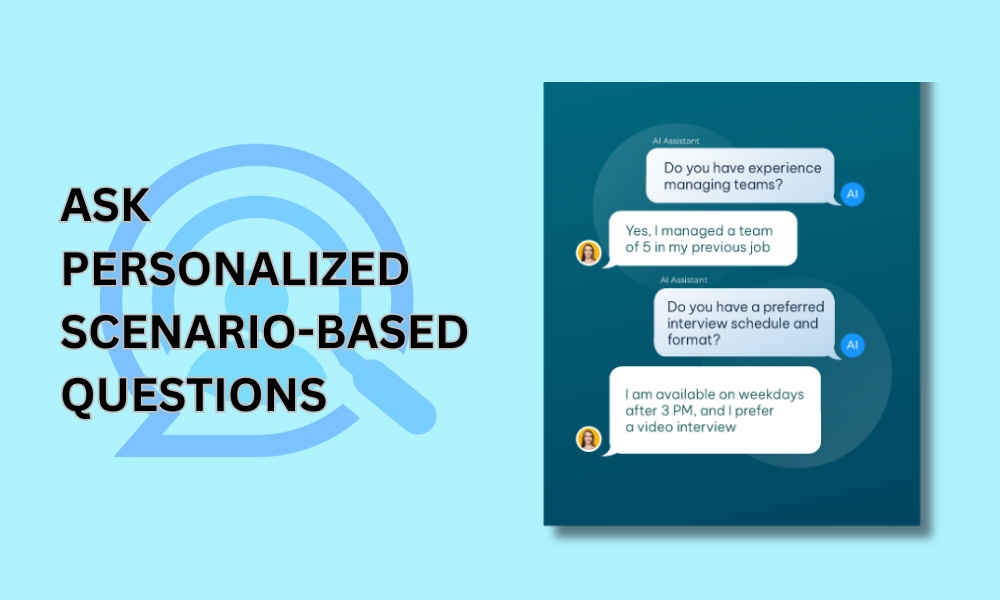 ASK PERSONALIZED SCENARIO-BASED QUESTIONS

AI Assistant
Do you have experience managing teams?
AI

Yes, I managed a team of 5 in my previous job

AI Assistant
Do you have a preferred interview schedule and format?
AI

I am available on weekdays after 3 PM, and I prefer a video interview